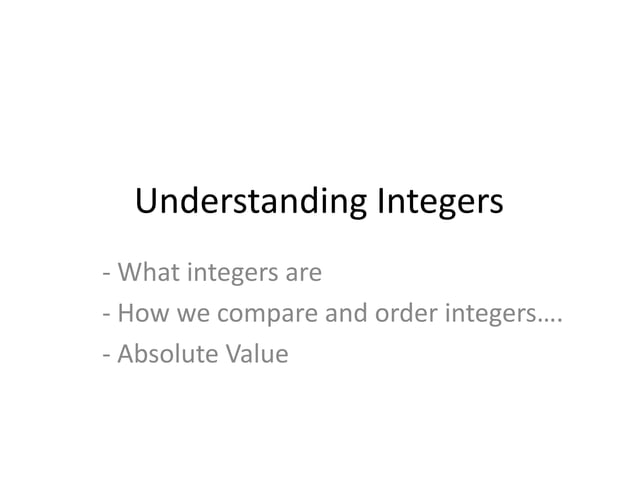 Understanding Integers

- What integers are
- How we compare and order integers….
- Absolute Value